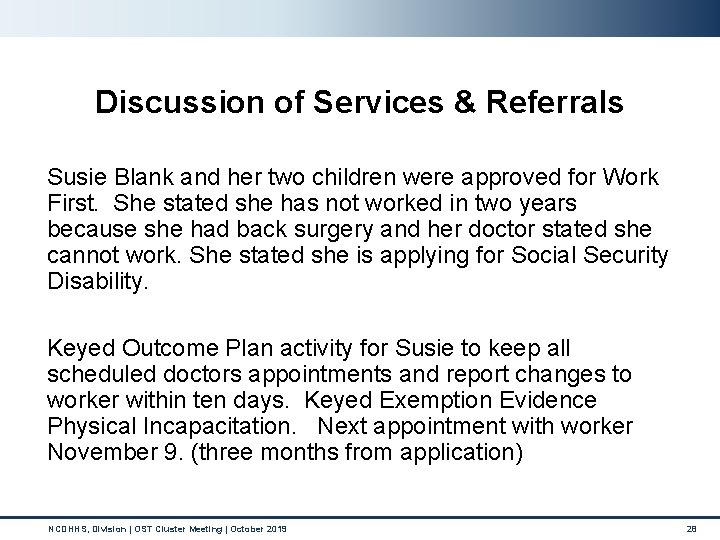 Discussion of Services & Referrals

Susie Blank and her two children were approved for Work First. She stated she has not worked in two years because she had back surgery and her doctor stated she cannot work. She stated she is applying for Social Security Disability.

Keyed Outcome Plan activity for Susie to keep all scheduled doctors appointments and report changes to worker within ten days. Keyed Exemption Evidence Physical Incapacitation. Next appointment with worker November 9. (three months from application)

NCDHHS, Division | OST Cluster Meeting | October 2019

28